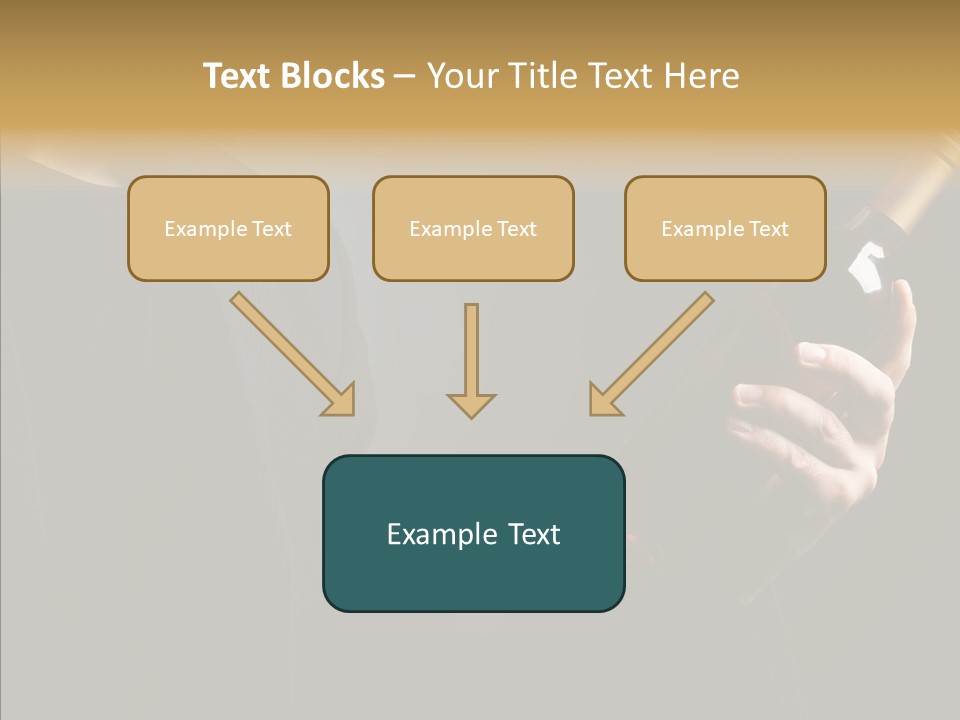 Text Blocks – Your Title Text Here

Example Text

Example Text

Example Text

Example Text